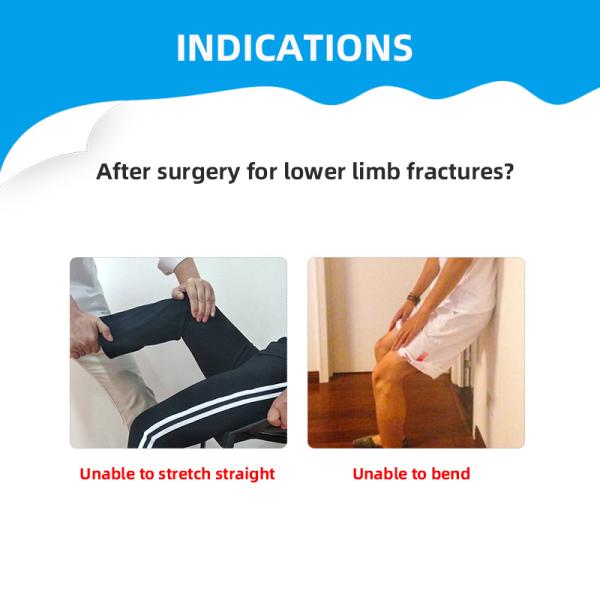 INDICATIONS

After surgery for lower limb fractures?

Unable to stretch straight

Unable to bend